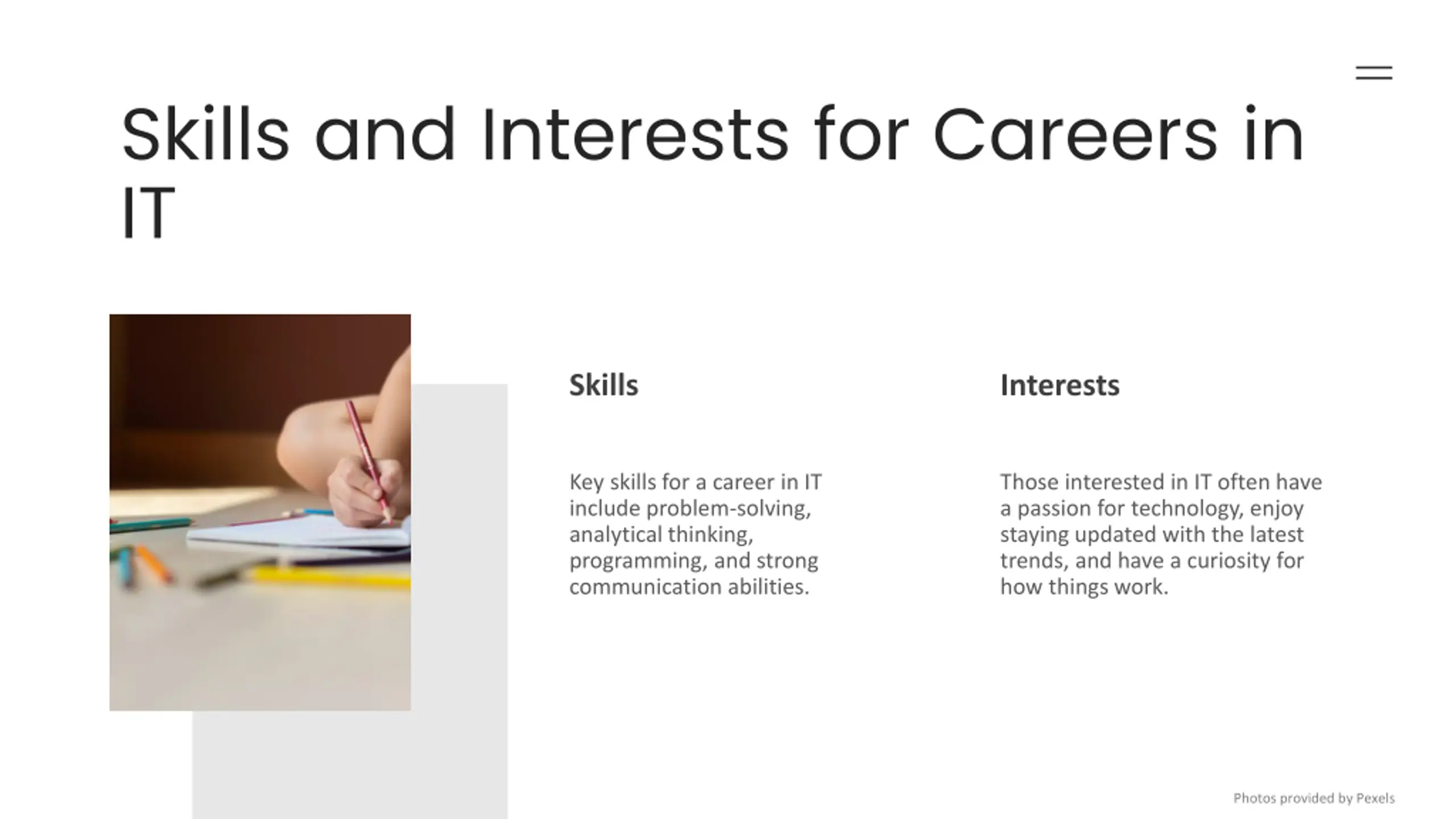 Skills and Interests for Careers in IT

Skills

Key skills for a career in IT include problem-solving, analytical thinking, programming, and strong communication abilities.

Interests

Those interested in IT often have a passion for technology, enjoy staying updated with the latest trends, and have a curiosity for how things work.

Photos provided by Pexels